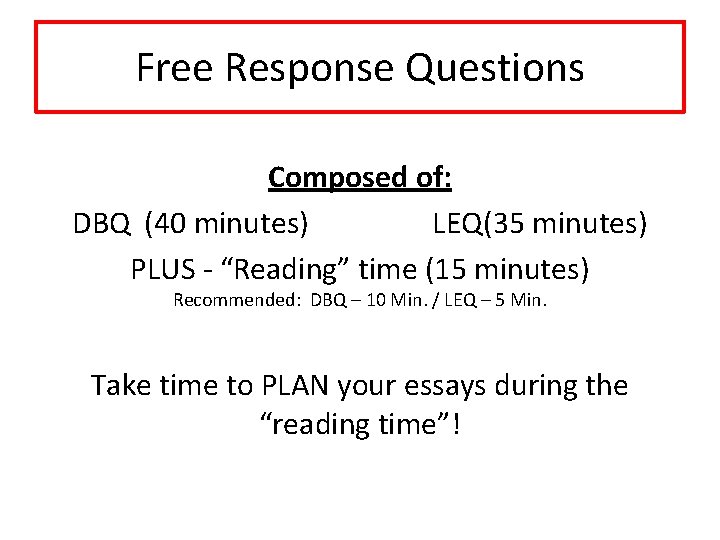 Free Response Questions

Composed of:

DBQ (40 minutes)

LEQ(35 minutes)

PLUS - “Reading” time (15 minutes)
Recommended: DBQ – 10 Min. / LEQ – 5 Min.

Take time to PLAN your essays during the “reading time”!